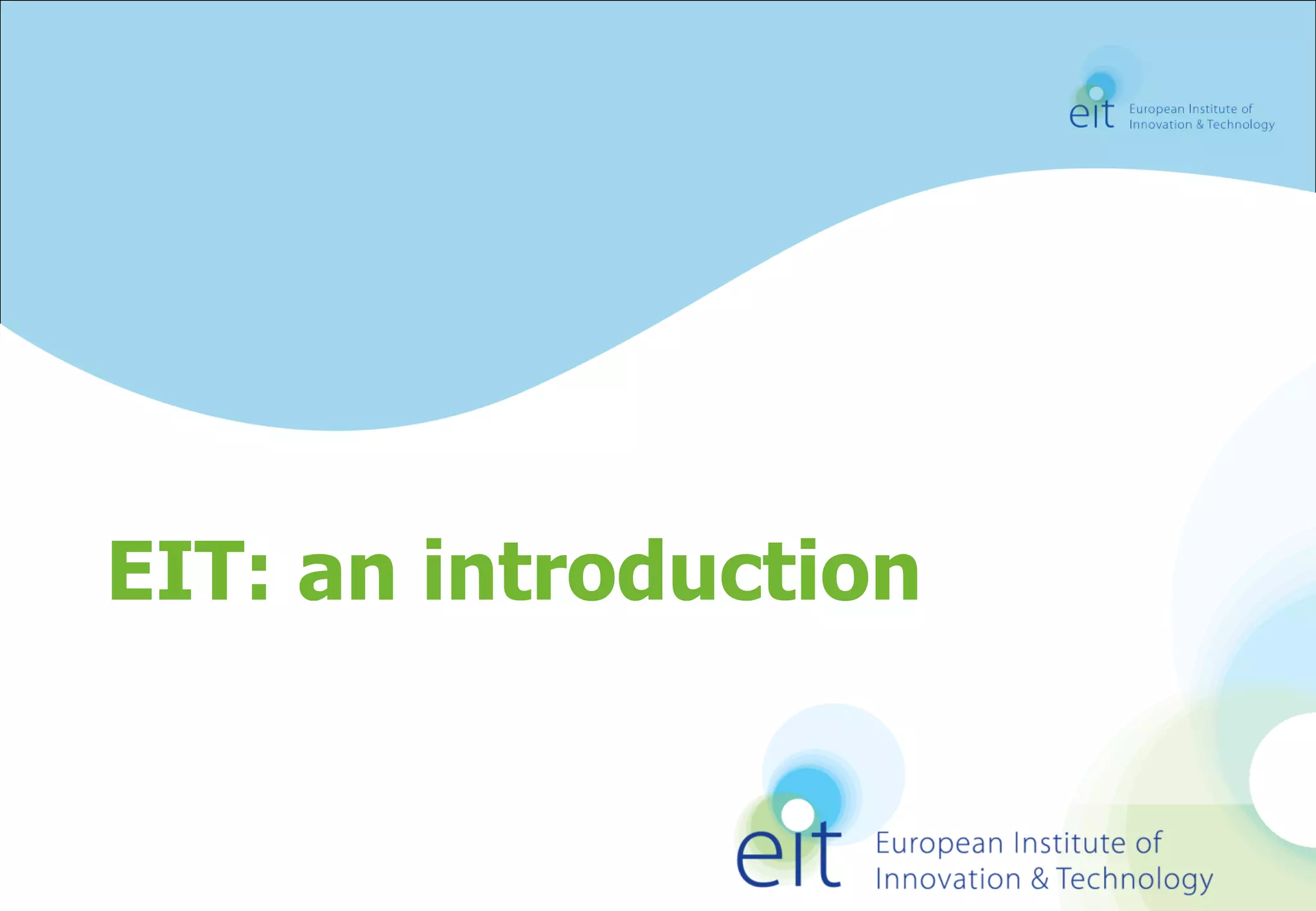 eit European Institute of Innovation & Technology

EIT: an introduction

eit European Institute of Innovation & Technology